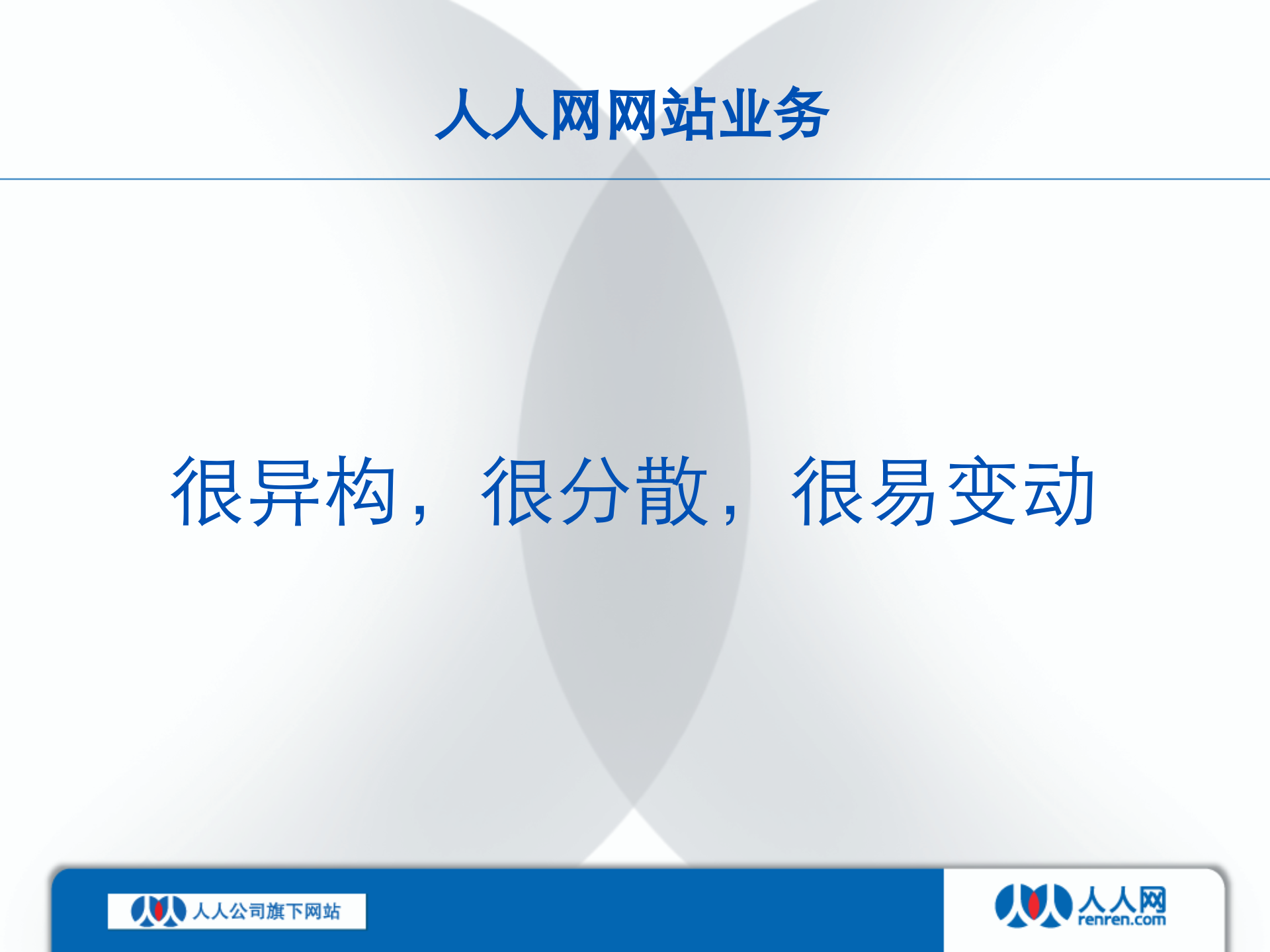 人人网网站业务

很异构，很分散，很易变动

人人公司旗下网站

人人网
renren.com